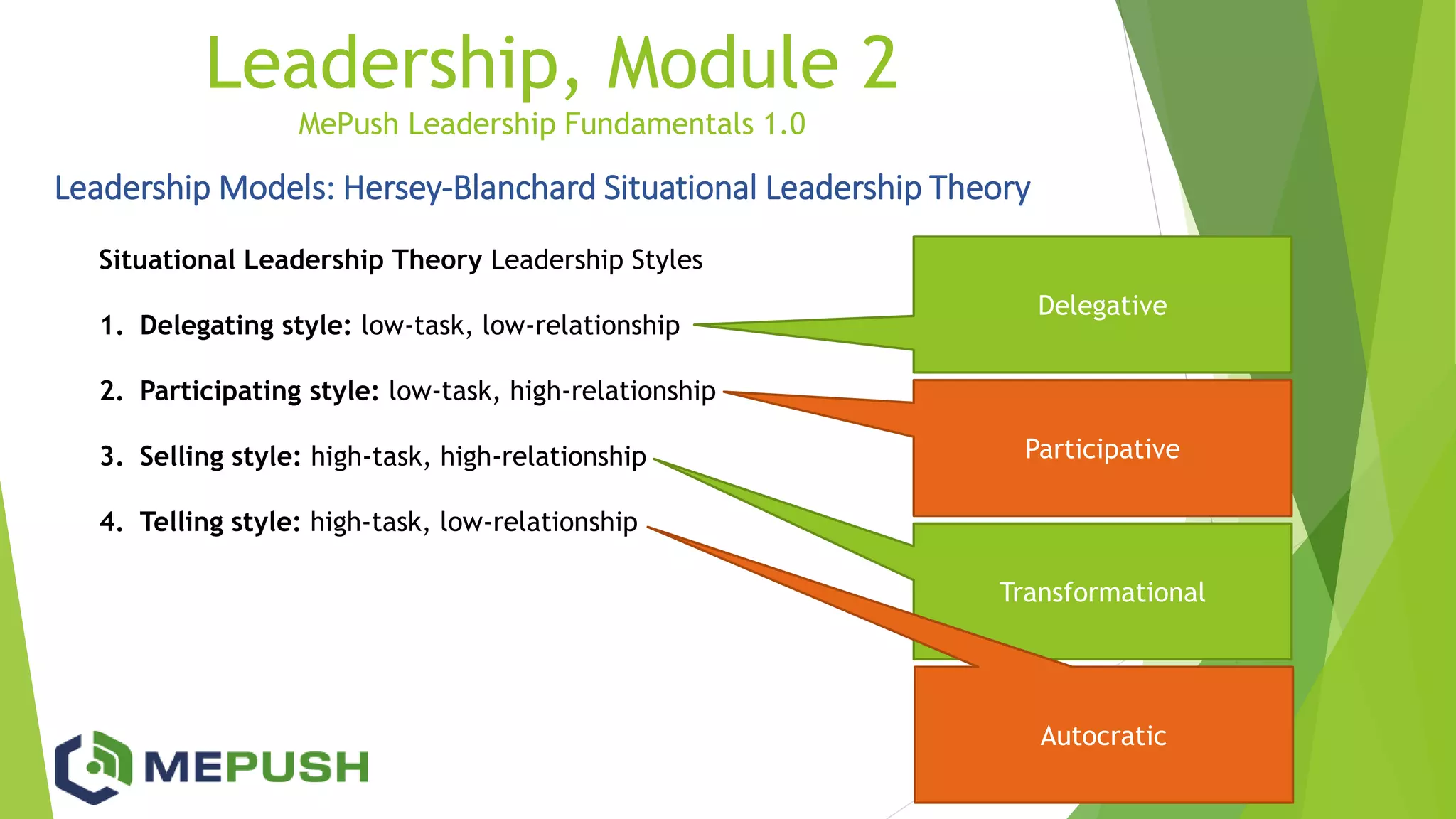 Leadership, Module 2
MePush Leadership Fundamentals 1.0

Leadership Models: Hersey-Blanchard Situational Leadership Theory

Situational Leadership Theory Leadership Styles

1. Delegating style: low-task, low-relationship
2. Participating style: low-task, high-relationship
3. Selling style: high-task, high-relationship
4. Telling style: high-task, low-relationship

Delegative

Participative

Transformational

Autocratic

MEPUSH